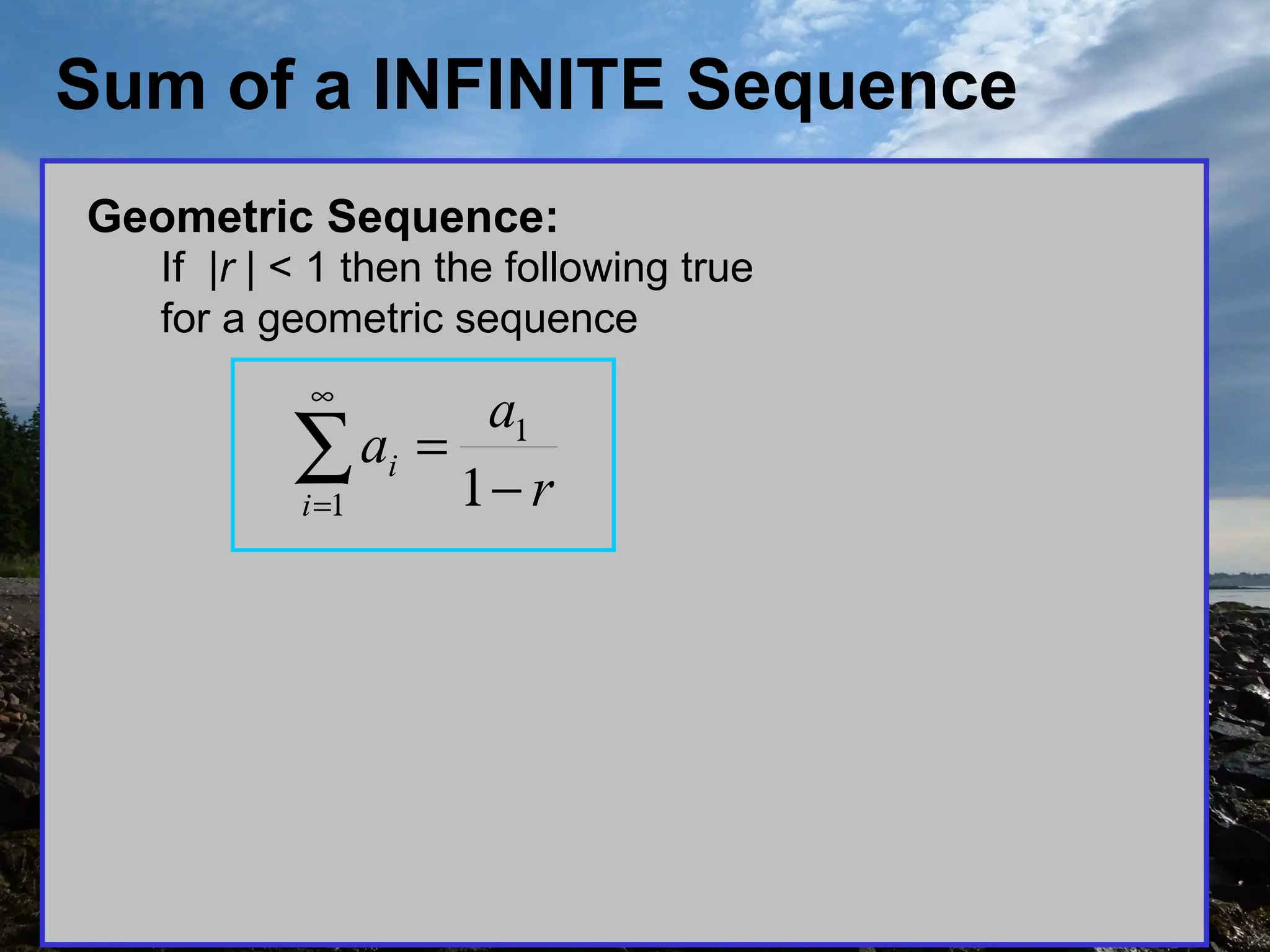 Sum of a INFINITE Sequence

Geometric Sequence:

If $|r| < 1$ then the following true for a geometric sequence

$\sum_{i=1}^{\infty} a_i = \frac{a_1}{1-r}$